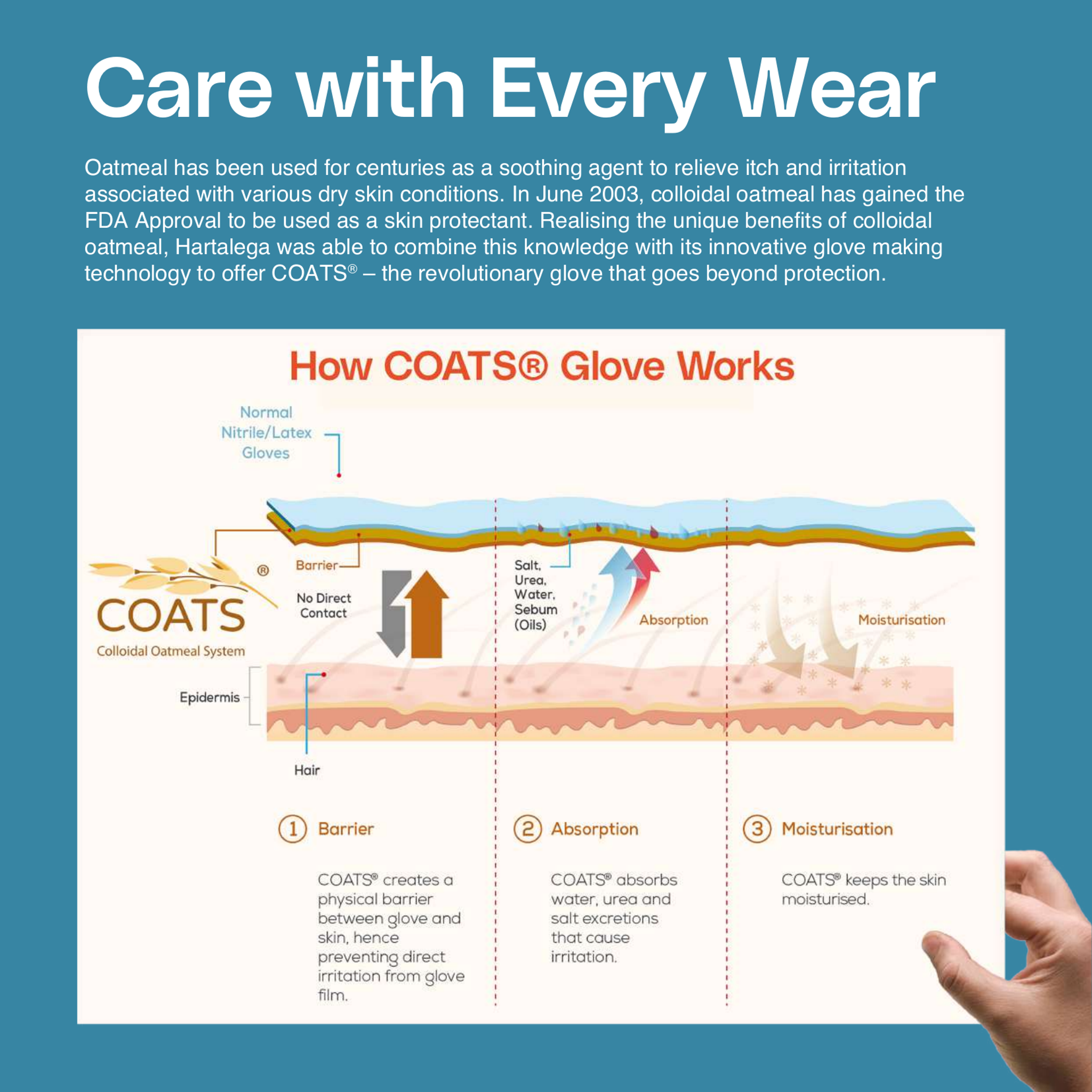 Care with Every Wear

Oatmeal has been used for centuries as a soothing agent to relieve itch and irritation associated with various dry skin conditions. In June 2003, colloidal oatmeal has gained the FDA Approval to be used as a skin protectant. Realising the unique benefits of colloidal oatmeal, Hartalega was able to combine this knowledge with its innovative glove making technology to offer COATS® – the revolutionary glove that goes beyond protection.

How COATS® Glove Works

Normal Nitrile/Latex Gloves

COATS®
Colloidal Oatmeal System

Barrier

No Direct Contact

Salt, Urea, Water, Sebum (Oils)

Absorption

Moisturisation

Epidermis

Hair

1 Barrier

COATS® creates a physical barrier between glove and skin, hence preventing direct irritation from glove film.

2 Absorption

COATS® absorbs water, urea and salt excretions that cause irritation.

3 Moisturisation

COATS® keeps the skin moisturised.